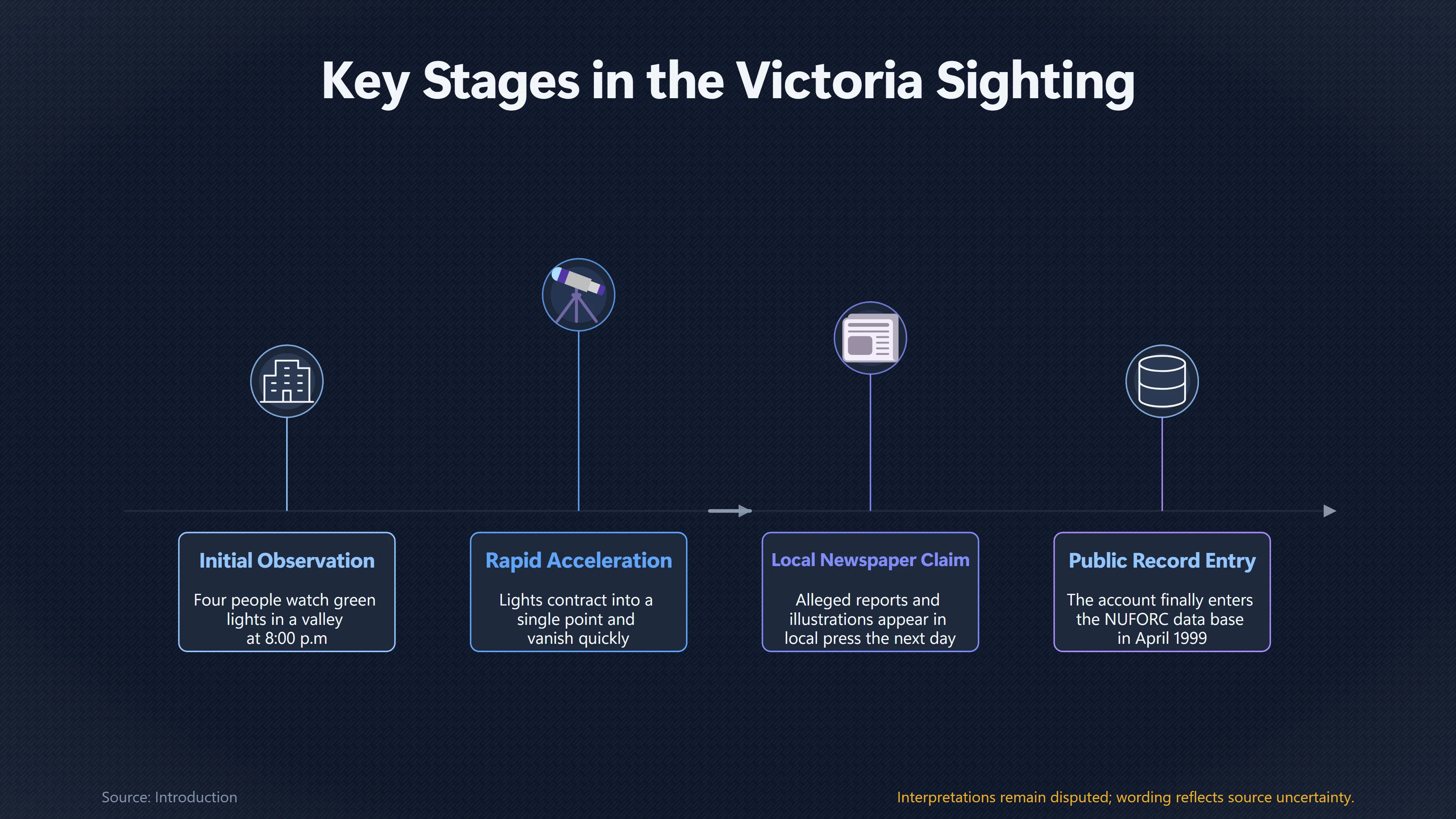 Key Stages in the Victoria Sighting

Initial Observation

Four people watch green lights in a valley at 8:00 p.m

Rapid Acceleration

Lights contract into a single point and vanish quickly

Local Newspaper Claim

Alleged reports and illustrations appear in local press the next day

Public Record Entry

The account finally enters the NUFORC data base in April 1999

Source: Introduction

Interpretations remain disputed; wording reflects source uncertainty.